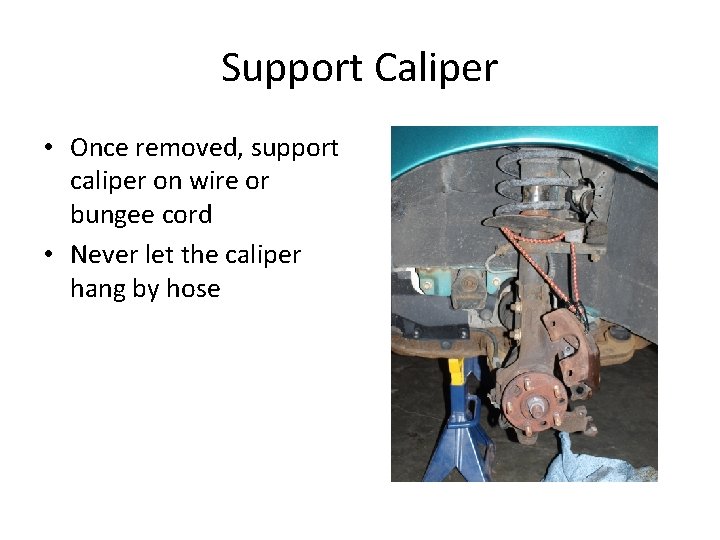 Support Caliper

• Once removed, support caliper on wire or bungee cord
• Never let the caliper hang by hose